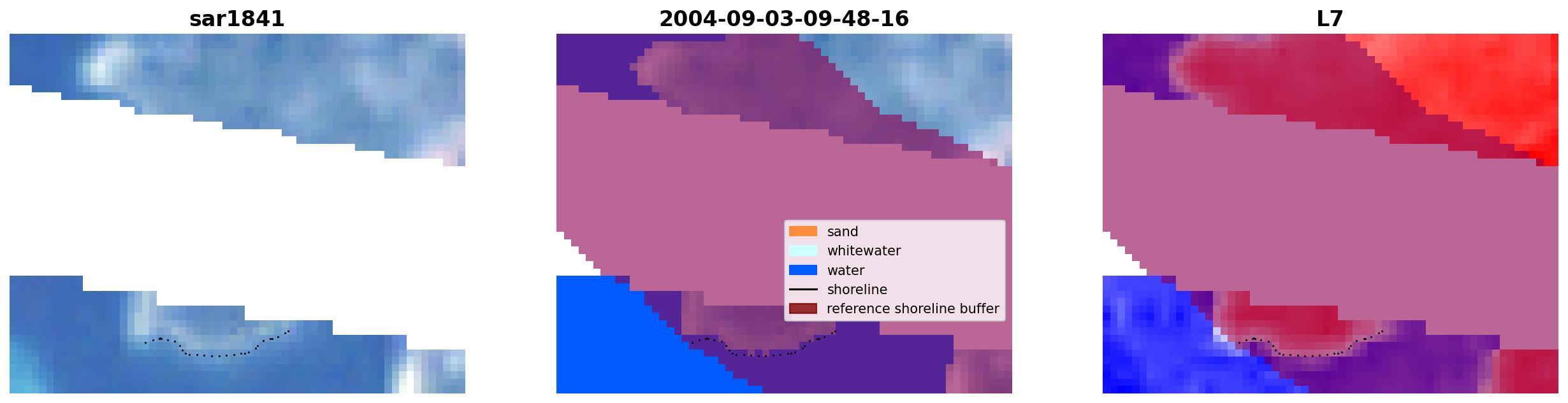 sar1841

2004-09-03-09-48-16

sand
whitewater
water
shoreline
reference shoreline buffer

L7